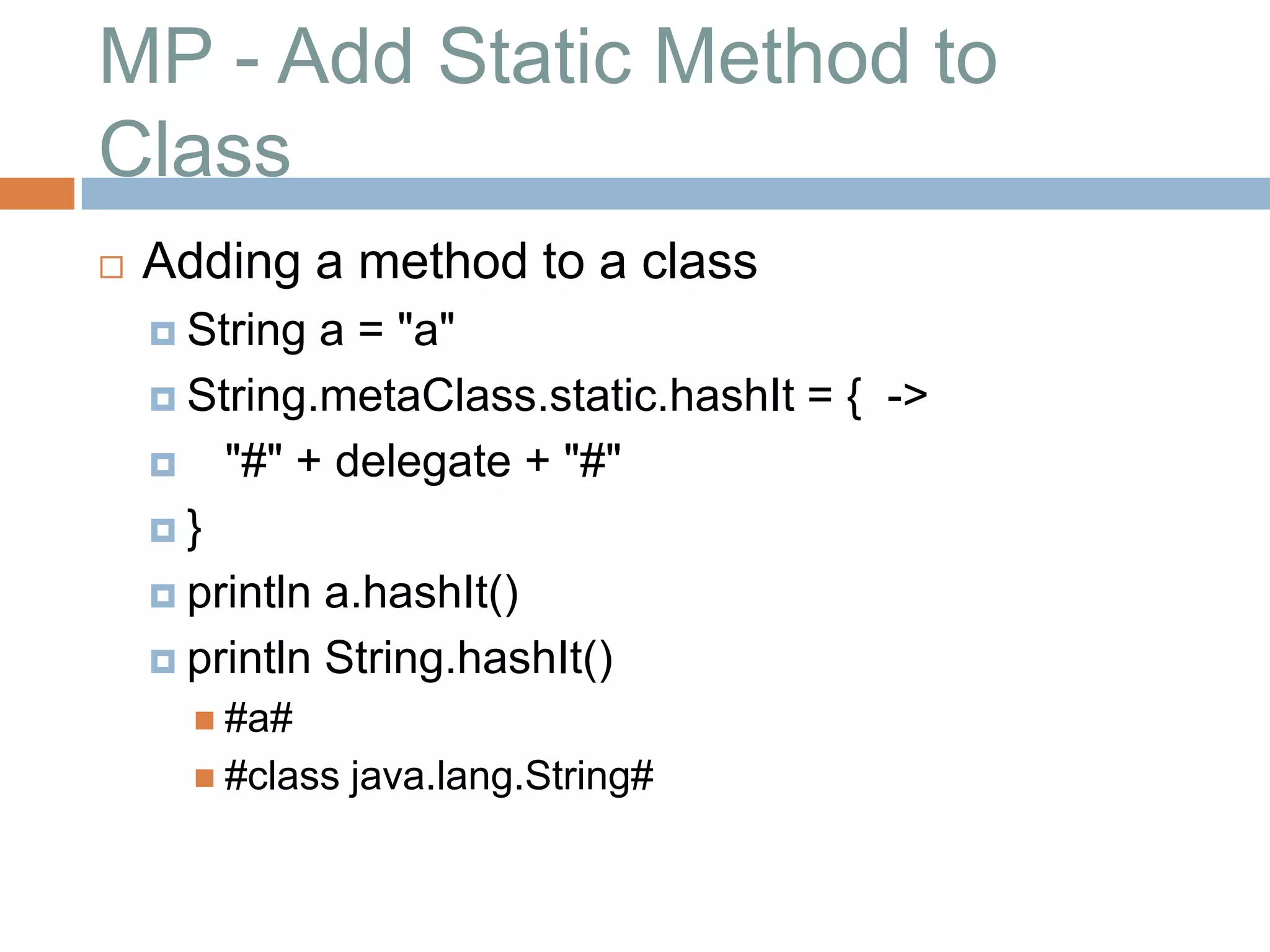 MP - Add Static Method to Class

Adding a method to a class

String a = "a"

String.metaClass.static.hashIt = {  ->

"#" + delegate + "#"

}

println a.hashIt()

println String.hashIt()

#a#

#class java.lang.String#